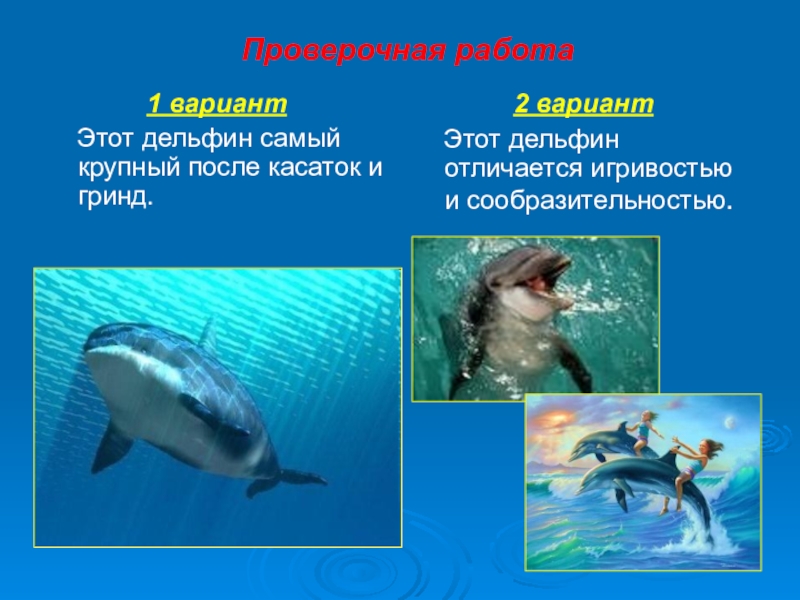 Проверочная работа

1 вариант

Этот дельфин самый крупный после касаток и гринд.

2 вариант

Этот дельфин отличается игривостью и сообразительностью.